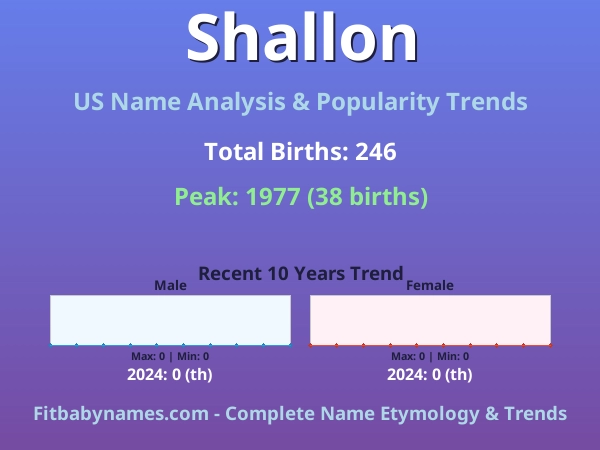 Shallon

US Name Analysis & Popularity Trends

Total Births: 246

Peak: 1977 (38 births)

Recent 10 Years Trend

Male

Max: 0 | Min: 0

2024: 0 (th)

Female

Max: 0 | Min: 0

2024: 0 (th)

Fitbabynames.com - Complete Name Etymology & Trends